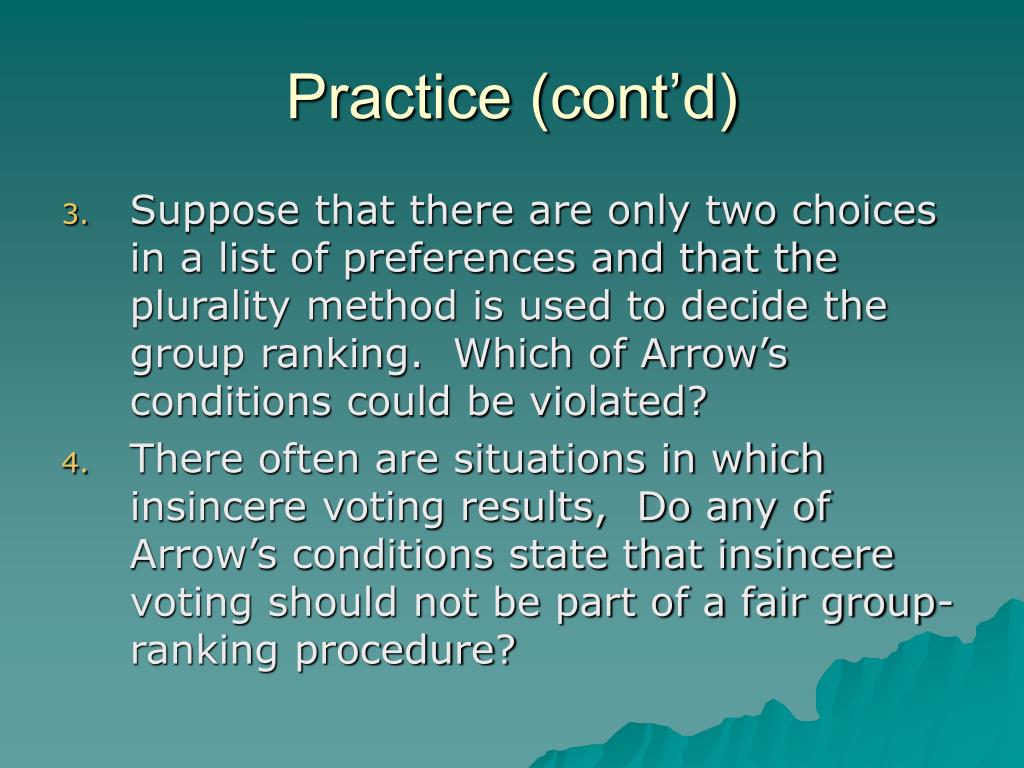 Practice (cont’d)

3. Suppose that there are only two choices in a list of preferences and that the plurality method is used to decide the group ranking. Which of Arrow’s conditions could be violated?

4. There often are situations in which insincere voting results, Do any of Arrow’s conditions state that insincere voting should not be part of a fair group-ranking procedure?